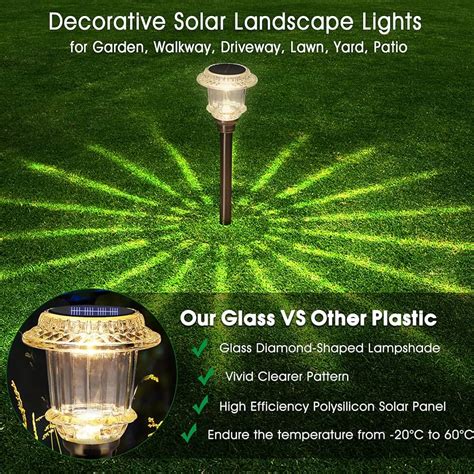 Decorative Solar Landscape Lights
for Garden, Walkway, Driveway, Lawn, Yard, Patio

Our Glass VS Other Plastic

Glass Diamond-Shaped Lampshade

Vivid Clearer Pattern

High Efficiency Polysilicon Solar Panel

Endure the temperature from -20°C to 60°C